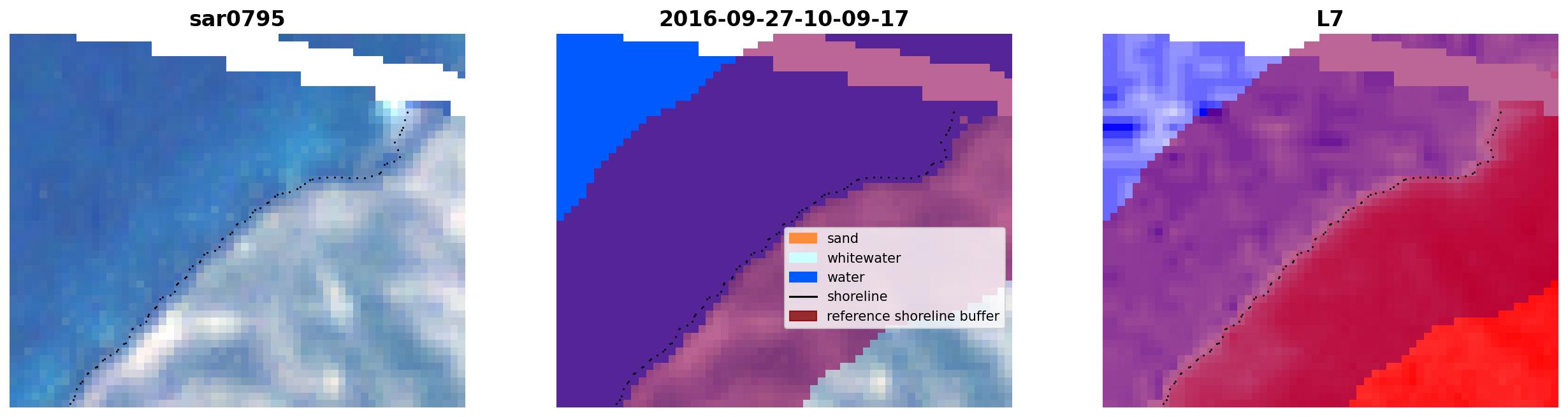 sar0795

2016-09-27-10-09-17

sand
whitewater
water
shoreline
reference shoreline buffer

L7